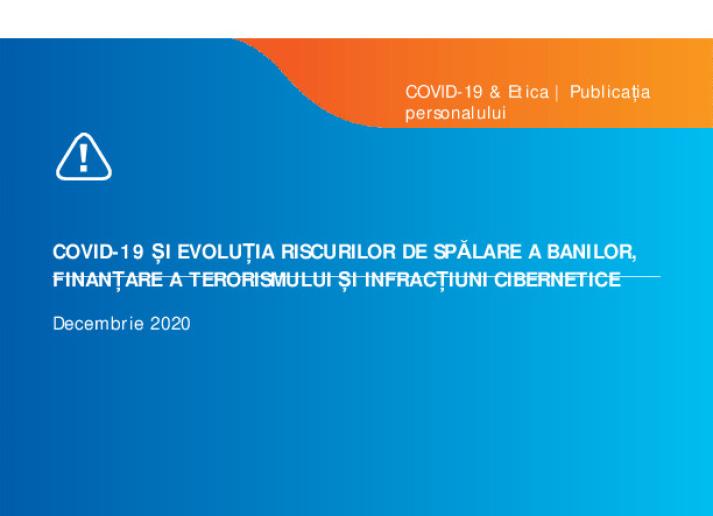 COVID-19 & Etica | Publicația personalului

COVID-19 ȘI EVOLUȚIA RISCURILOR DE SPĂLARE A BANILOR, FINANȚARE A TERORISMULUI ȘI INFRACȚIUNI CIBERNETICE

Decembrie 2020